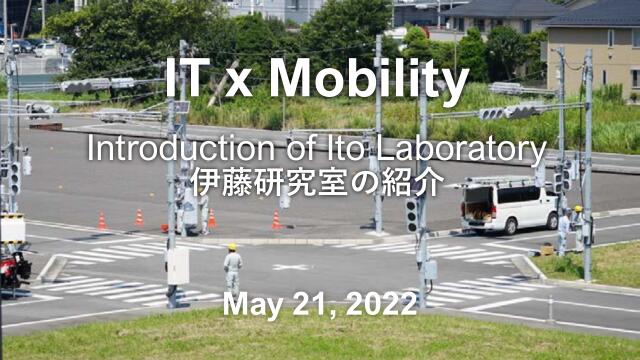 IT x Mobility

Introduction of Ito Laboratory
伊藤研究室の紹介

May 21, 2022